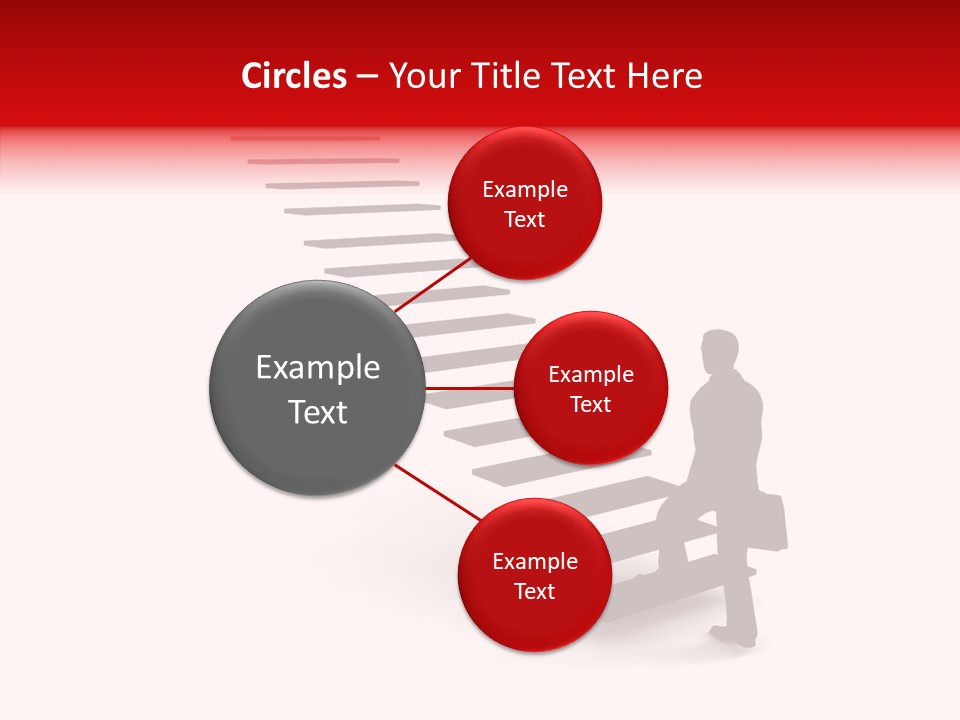 Circles – Your Title Text Here

Example Text

Example Text

Example Text

Example Text